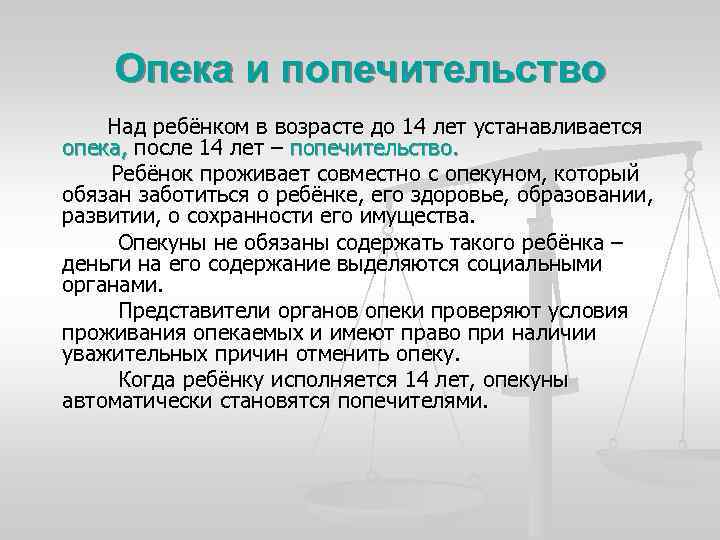 Опека и попечительство

Над ребёнком в возрасте до 14 лет устанавливается опека, после 14 лет – попечительство.

Ребёнок проживает совместно с опекуном, который обязан заботиться о ребёнке, его здоровье, образовании, развитии, о сохранности его имущества.

Опекуны не обязаны содержать такого ребёнка – деньги на его содержание выделяются социальными органами.

Представители органов опеки проверяют условия проживания опекаемых и имеют право при наличии уважительных причин отменить опеку.

Когда ребёнку исполняется 14 лет, опекуны автоматически становятся попечителями.